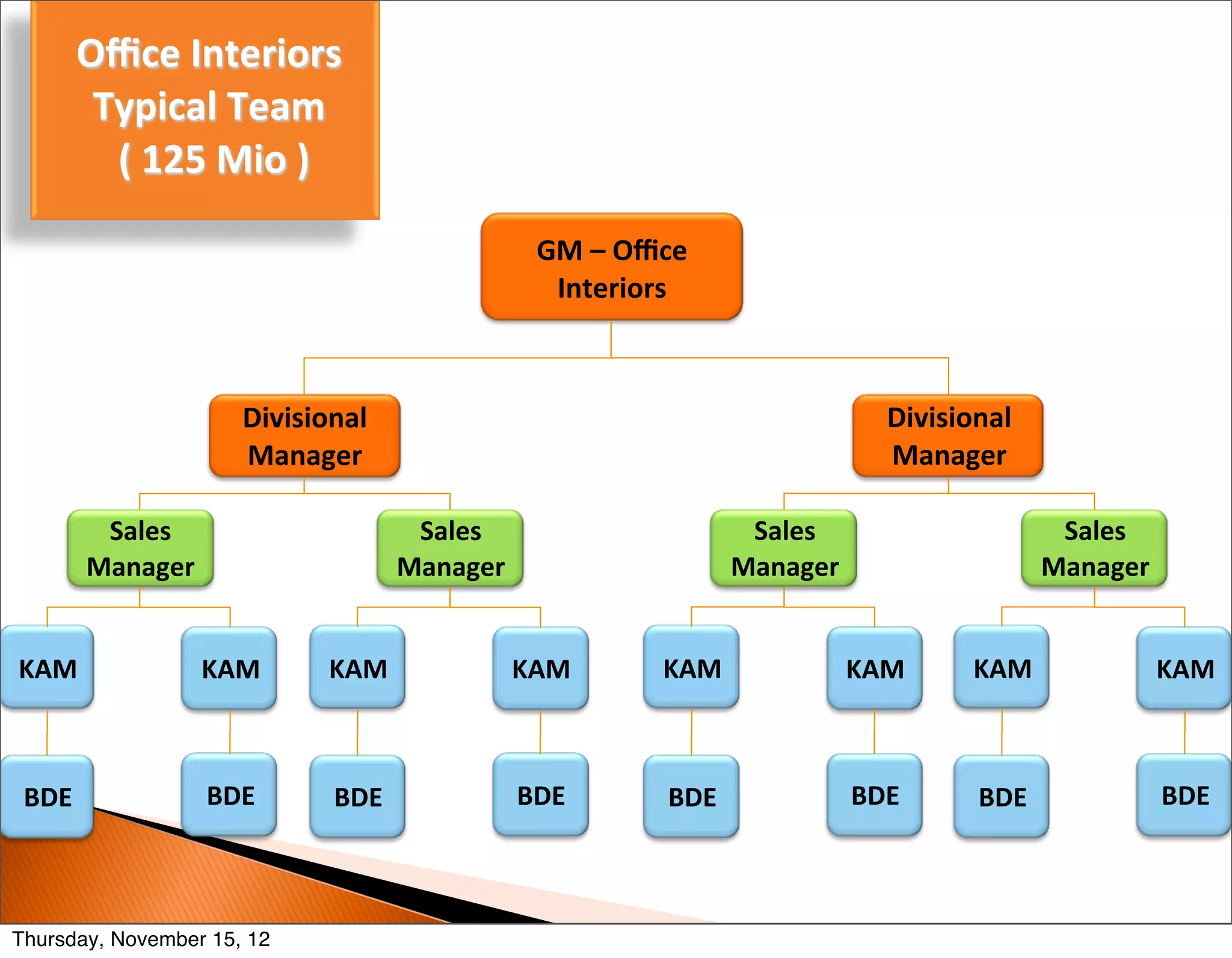 Office Interiors
Typical Team
( 125 Mio )

GM – Office Interiors

Divisional Manager

Divisional Manager

Sales Manager

Sales Manager

Sales Manager

Sales Manager

KAM

KAM

KAM

KAM

KAM

KAM

KAM

KAM

BDE

BDE

BDE

BDE

BDE

BDE

BDE

BDE

Thursday, November 15, 12